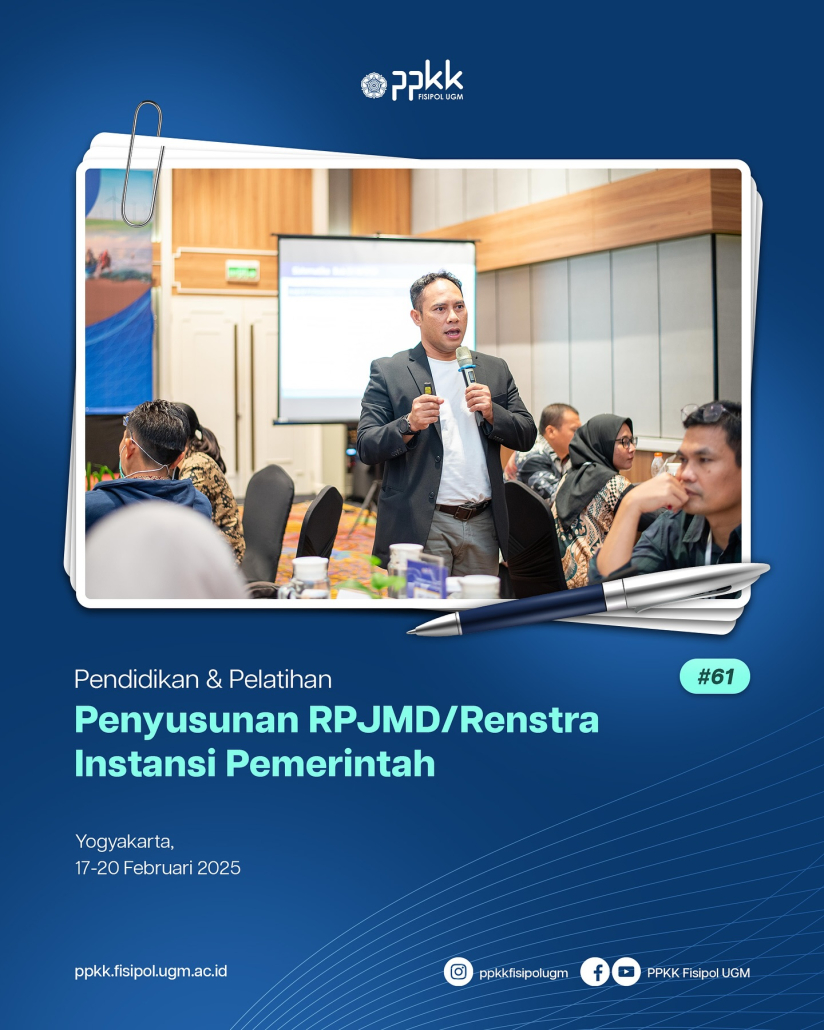 ppkk FISIPOL UGM

Pendidikan & Pelatihan

#61

Penyusunan RPJMD/Renstra Instansi Pemerintah

Yogyakarta,
17-20 Februari 2025

ppkk.fisipol.ugm.ac.id

ppkkfisipolugm

PPKK Fisipol UGM